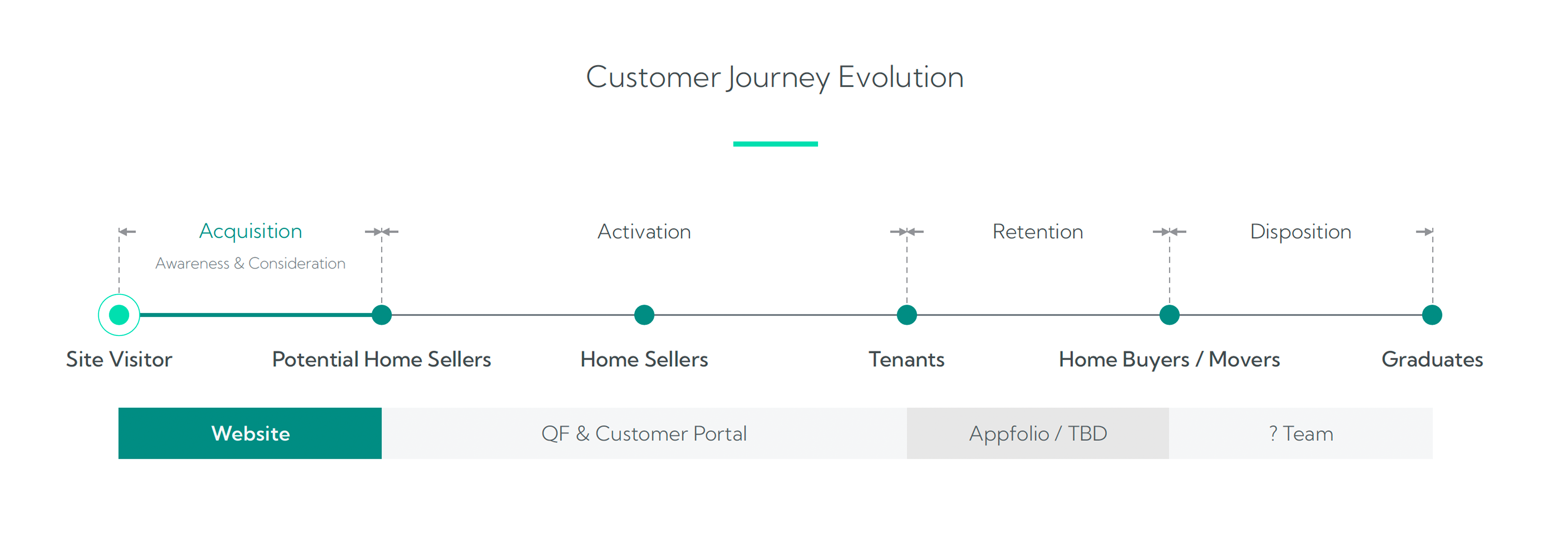 Customer Journey Evolution

Acquisition
Awareness & Consideration

Activation

Retention

Disposition

Site Visitor
Potential Home Sellers
Home Sellers
Tenants
Home Buyers / Movers
Graduates

Website
QF & Customer Portal
Appfolio / TBD
? Team